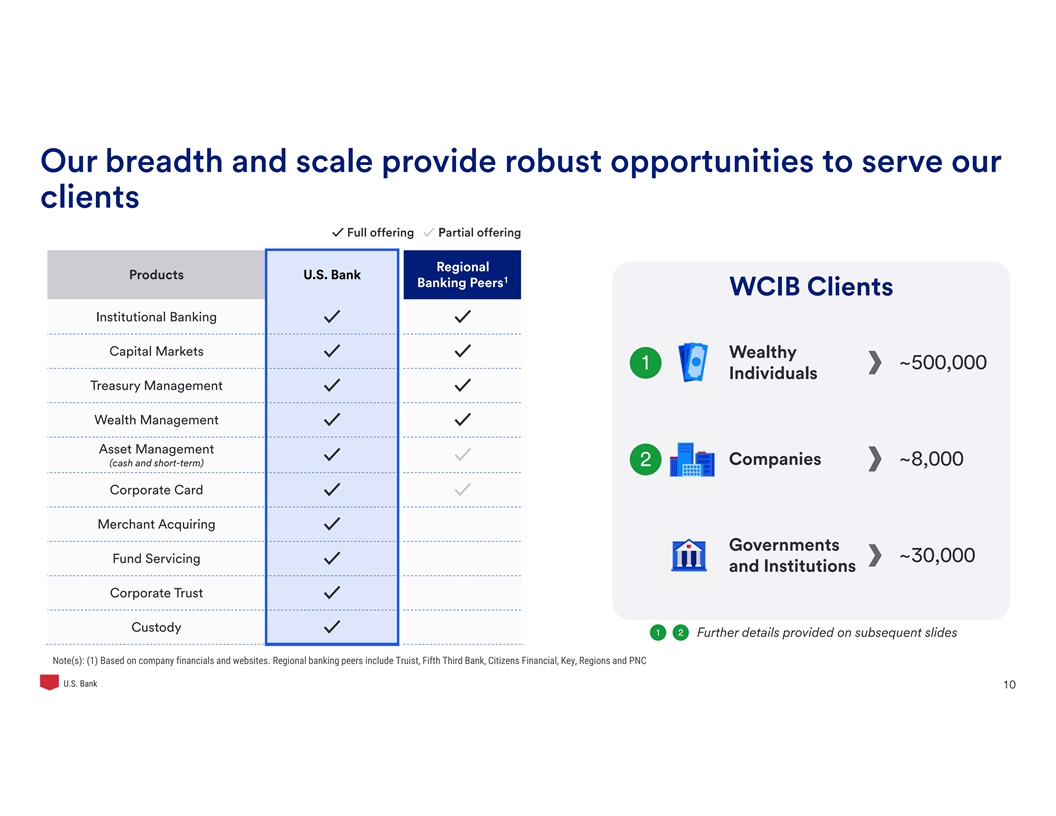 Our breadth and scale provide robust opportunities to serve our clients

✓ Full offering ✓ Partial offering

| Products | U.S. Bank | Regional Banking Peers$^1$ |
|---|---|---|
| Institutional Banking | ✓ | ✓ |
| Capital Markets | ✓ | ✓ |
| Treasury Management | ✓ | ✓ |
| Wealth Management | ✓ | ✓ |
| Asset Management (cash and short-term) | ✓ | ✓ |
| Corporate Card | ✓ | ✓ |
| Merchant Acquiring | ✓ | |
| Fund Servicing | ✓ | |
| Corporate Trust | ✓ | |
| Custody | ✓ | |

WCIB Clients

1 Wealthy Individuals ~500,000

2 Companies ~8,000

Governments and Institutions ~30,000

1 2 Further details provided on subsequent slides

Note(s): (1) Based on company financials and websites. Regional banking peers include Truist, Fifth Third Bank, Citizens Financial, Key, Regions and PNC

U.S. Bank

10